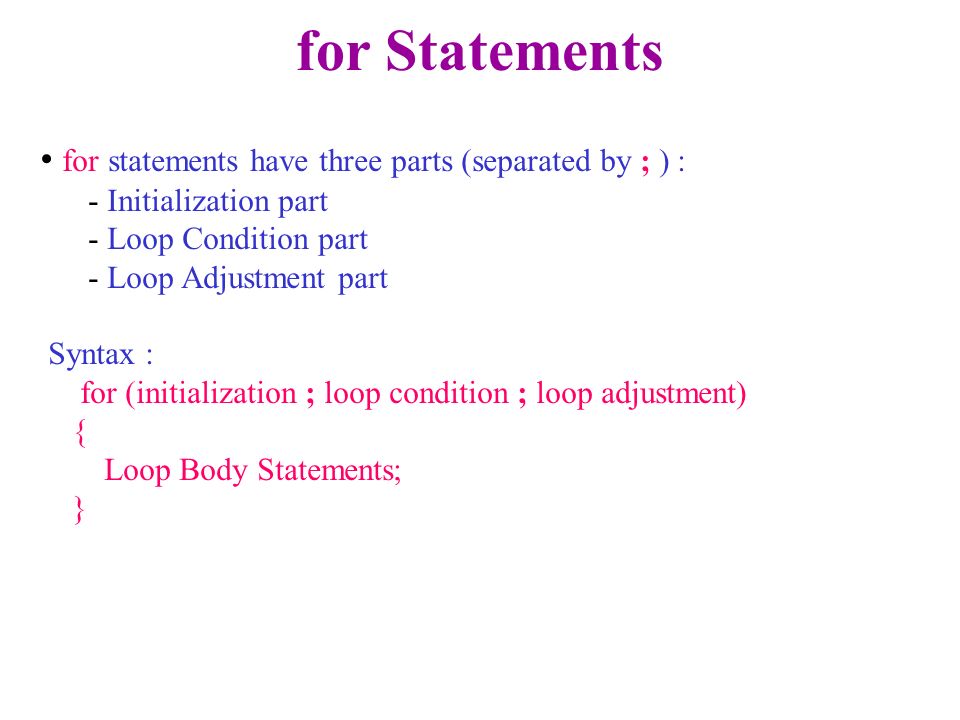 for Statements

• for statements have three parts (separated by ; ) :
- Initialization part
- Loop Condition part
- Loop Adjustment part

Syntax :
for (initialization ; loop condition ; loop adjustment)
{
Loop Body Statements;
}